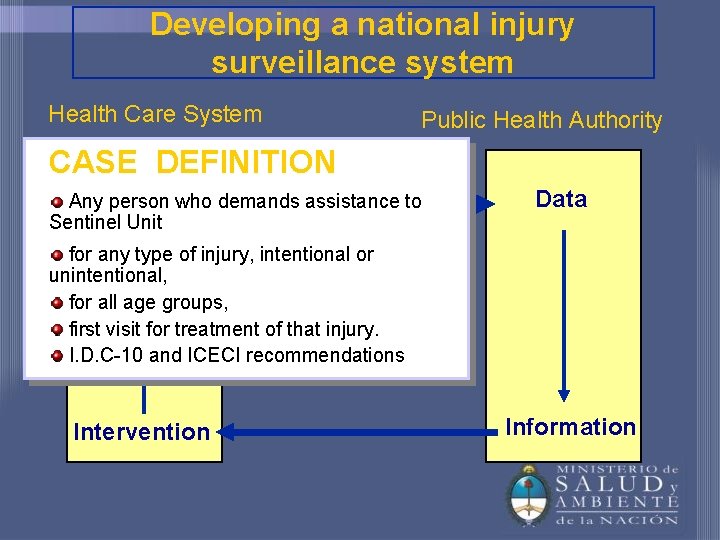 Developing a national injury surveillance system

Health Care System

Public Health Authority

CASE DEFINITION

Any person who demands assistance to Sentinel Unit

for any type of injury, intentional or unintentional,

for all age groups,

first visit for treatment of that injury.

I.D.C-10 and ICECI recommendations

Data

Intervention

Information

MINISTERIO de SALUD y AMBIENTE de la NACIÓN